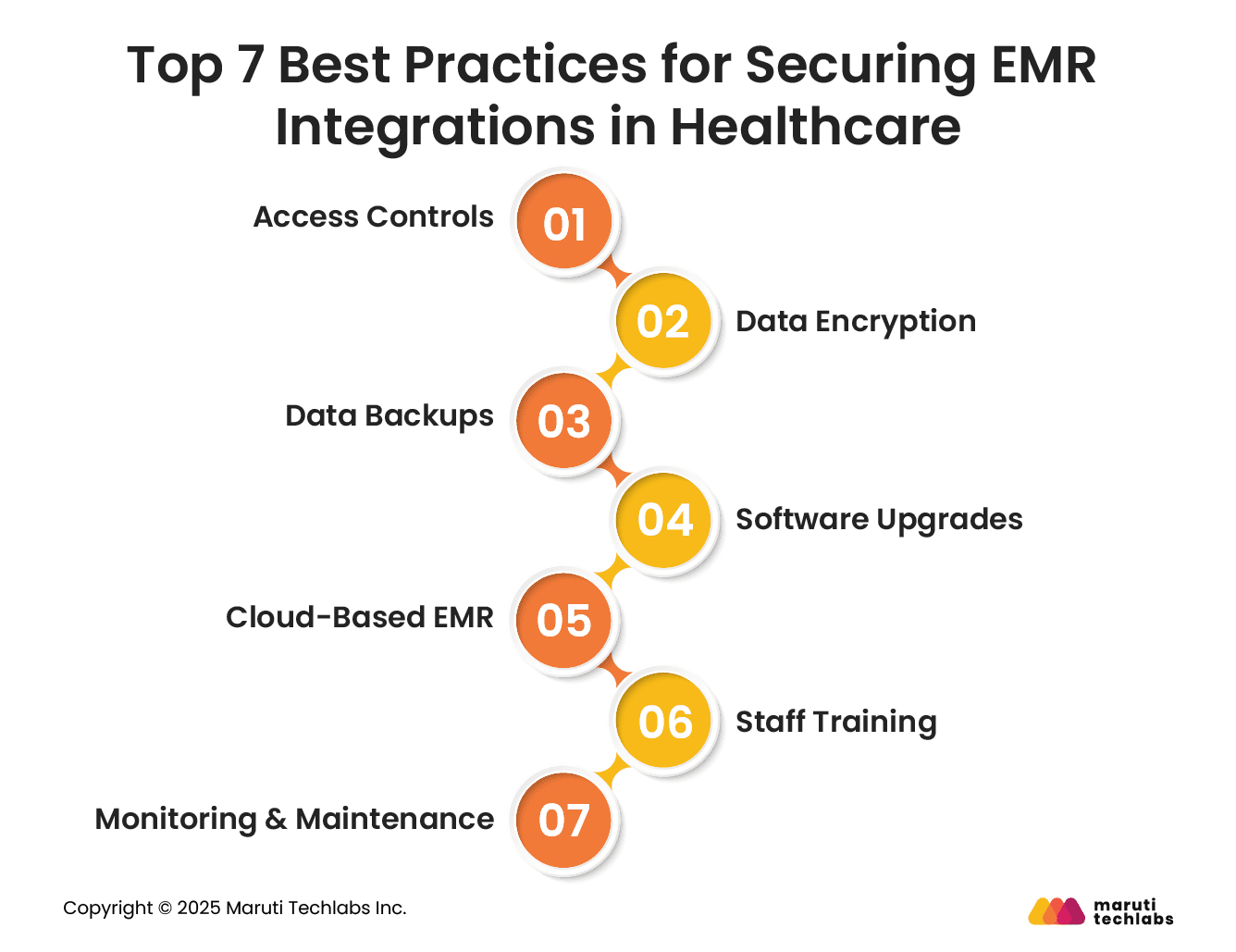 Top 7 Best Practices for Securing EMR Integrations in Healthcare

Access Controls 01

02 Data Encryption

Data Backups 03

04 Software Upgrades

Cloud-Based EMR 05

06 Staff Training

Monitoring & Maintenance 07

Copyright © 2025 Maruti Techlabs Inc.

maruti techlabs